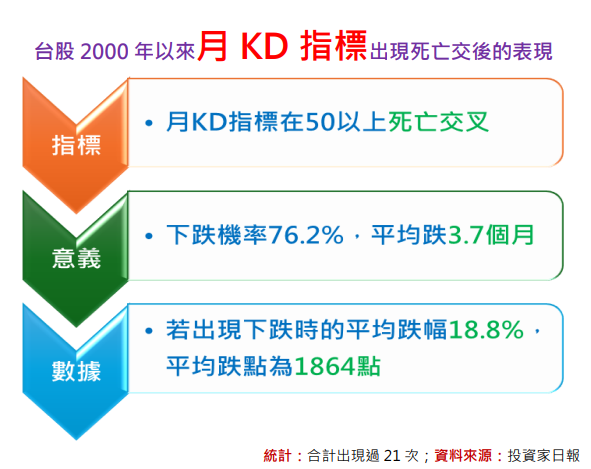 台股 2000 年以來月 KD 指標出現死亡交後的表現

指標

• 月KD指標在50以上死亡交叉

意義

• 下跌機率76.2%，平均跌3.7個月

數據

• 若出現下跌時的平均跌幅18.8%，平均跌點為1864點

統計：合計出現過 21 次；資料來源：投資家日報